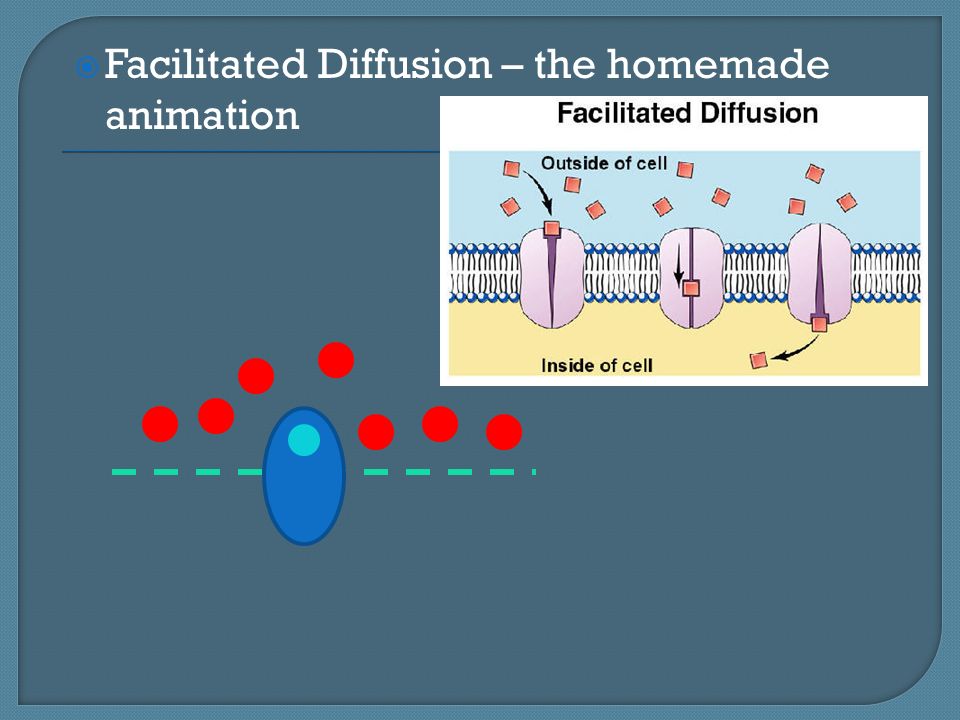 Facilitated Diffusion – the homemade animation

Facilitated Diffusion

Outside of cell

Inside of cell